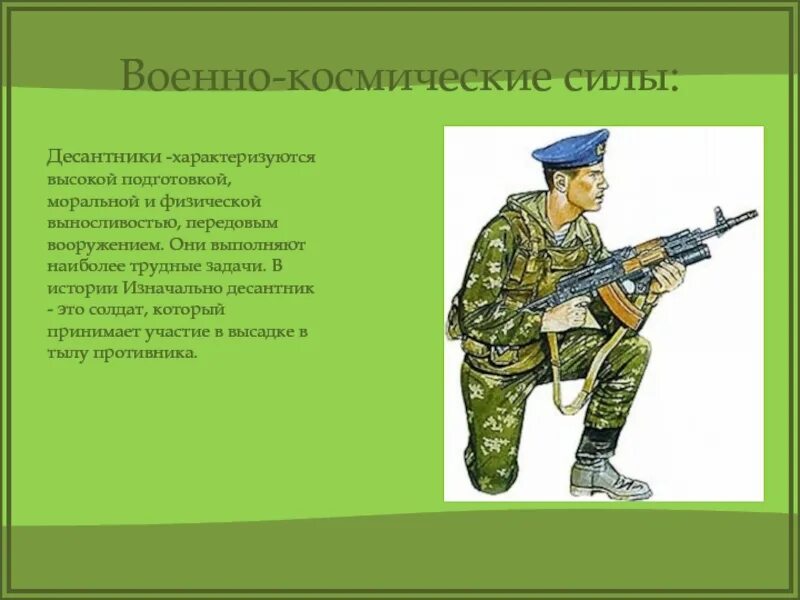 Военно-космические силы:

Десантники -характеризуются высокой подготовкой, моральной и физической выносливостью, передовым вооружением. Они выполняют наиболее трудные задачи. В истории Изначально десантник - это солдат, который принимает участие в высадке в тылу противника.